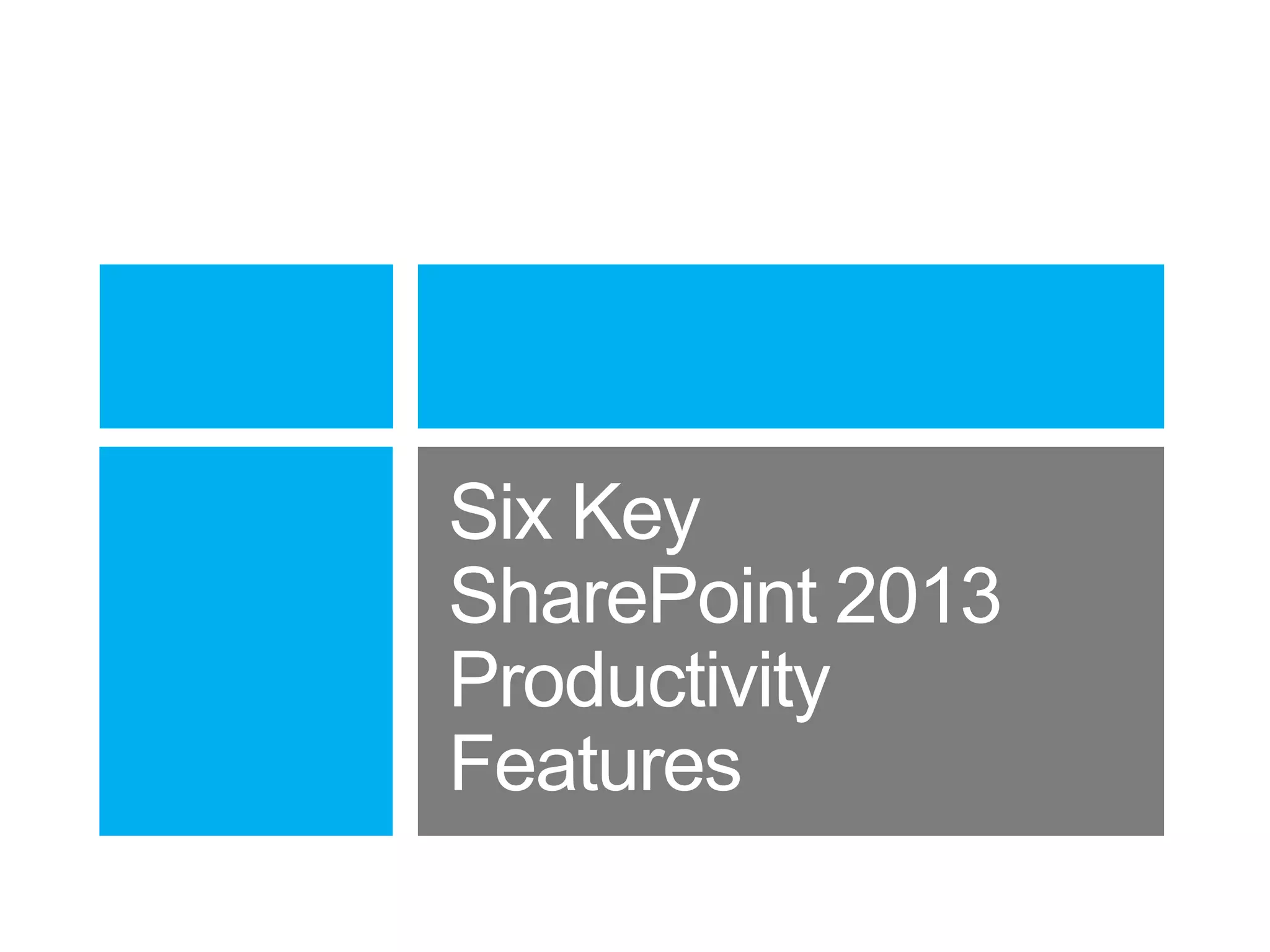 Six Key SharePoint 2013 Productivity Features